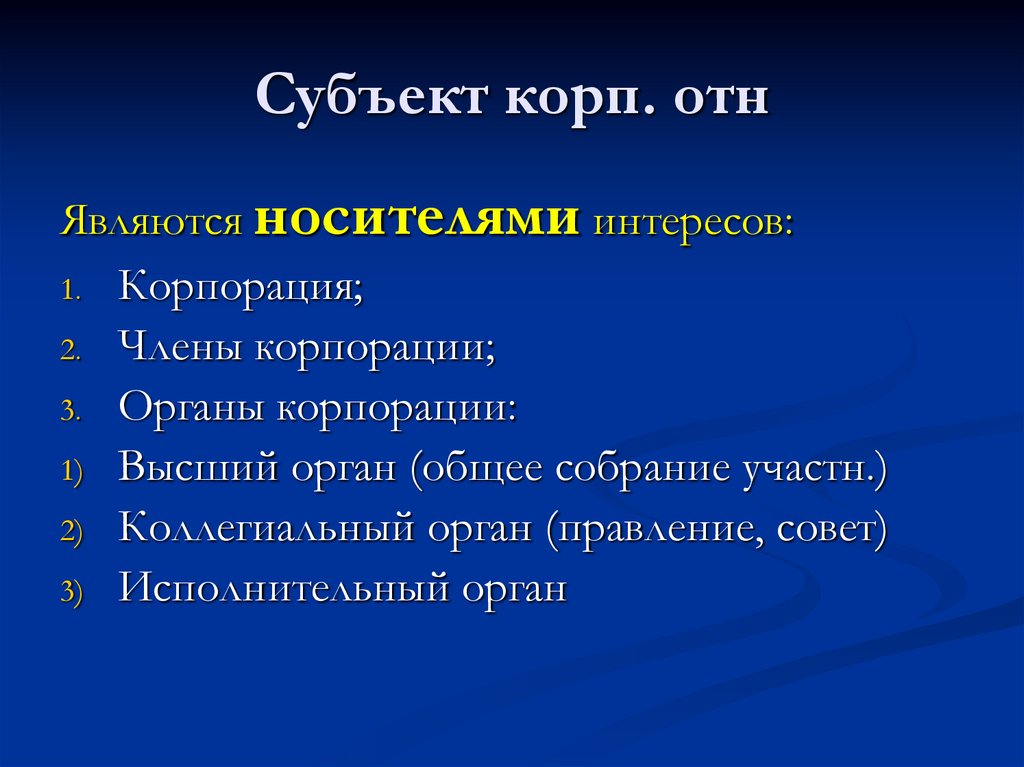 Субъект корп. отн

Являются носителями интересов:

1. Корпорация;
2. Члены корпорации;
3. Органы корпорации:
1) Высший орган (общее собрание участн.)
2) Коллегиальный орган (правление, совет)
3) Исполнительный орган